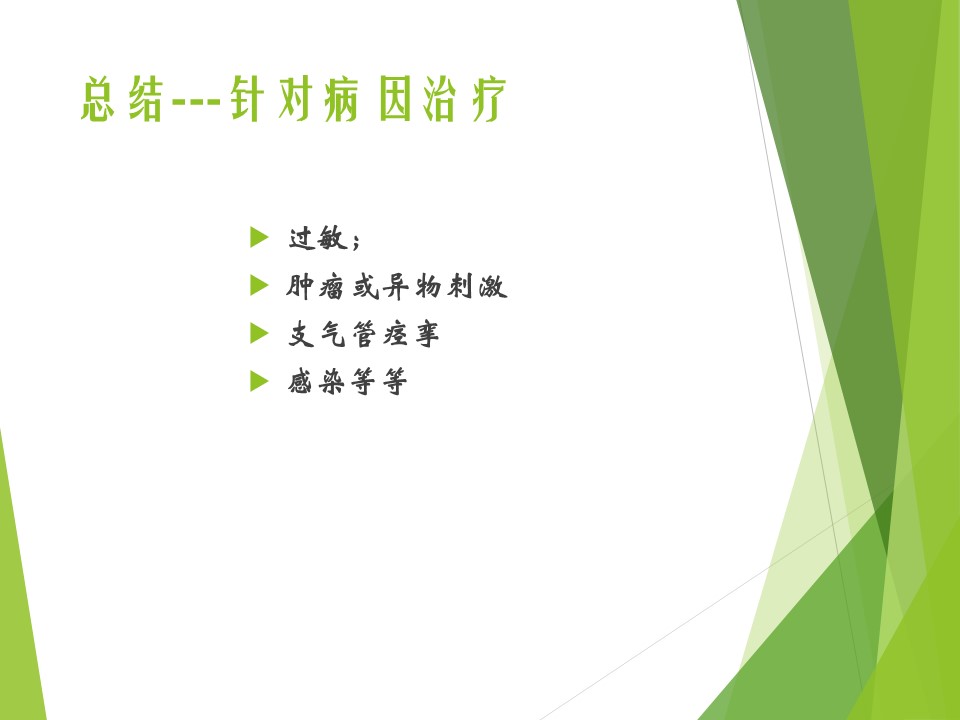 总结---针对病因治疗

过敏；

肿瘤或异物刺激

支气管痉挛

感染等等